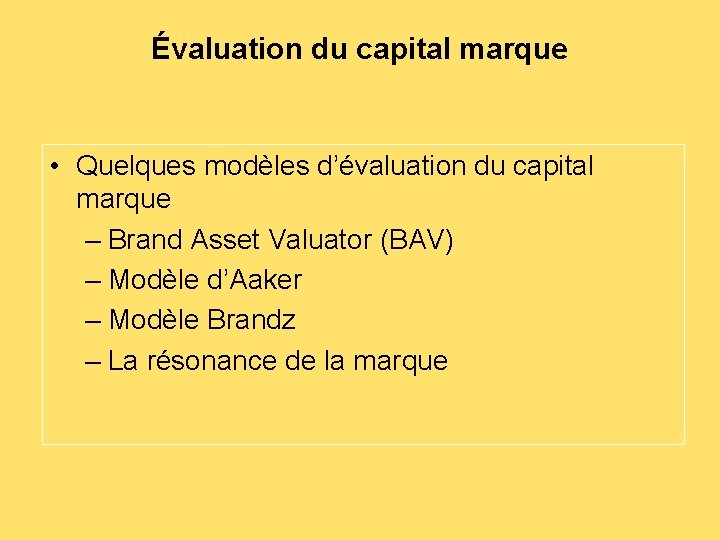 Évaluation du capital marque

• Quelques modèles d’évaluation du capital marque
– Brand Asset Valuator (BAV)
– Modèle d’Aaker
– Modèle Brandz
– La résonance de la marque